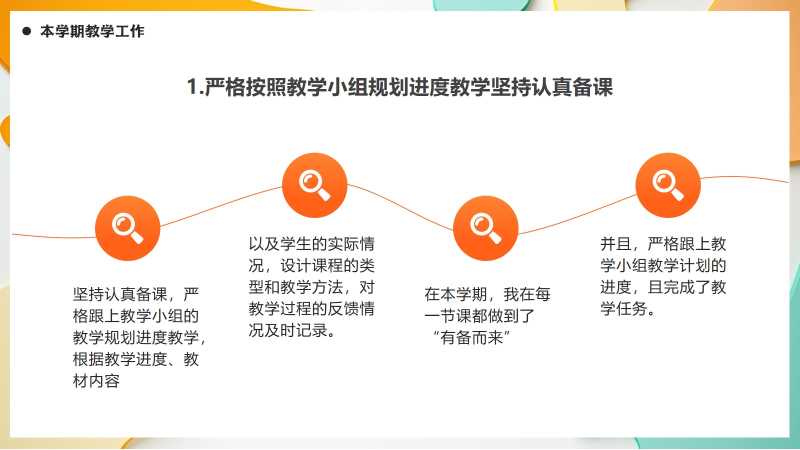 本学期教学工作

1.严格按照教学小组规划进度教学坚持认真备课

坚持认真备课，严格跟上教学小组的教学规划进度教学，根据教学进度、教材内容

以及学生的实际情况，设计课程的类型和教学方法，对教学过程的反馈情况及时记录。

在本学期，我在每一节课都做到了“有备而来”

并且，严格跟上教学小组教学计划的进度，且完成了教学任务。